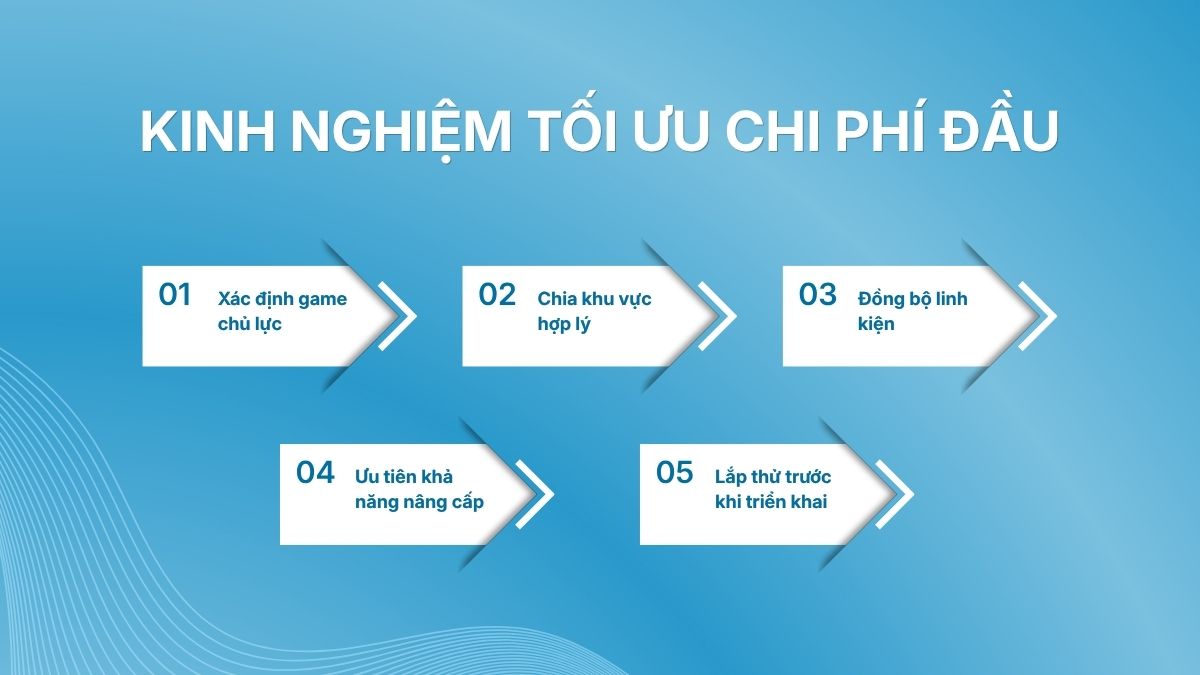 KINH NGHIỆM TỐI ƯU CHI PHÍ ĐẦU

01 Xác định game chủ lực

02 Chia khu vực hợp lý

03 Đồng bộ linh kiện

04 Ưu tiên khả năng nâng cấp

05 Lắp thử trước khi triển khai